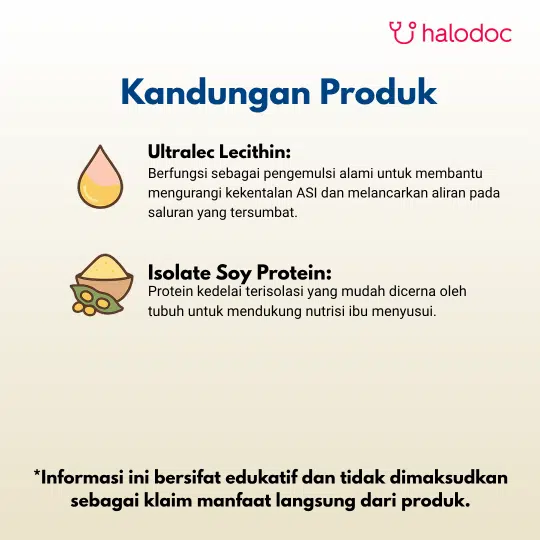 halodoc

Kandungan Produk

Ultralec Lecithin:
Berfungsi sebagai pengemulsi alami untuk membantu mengurangi kekentalan ASI dan melancarkan aliran pada saluran yang tersumbat.

Isolate Soy Protein:
Protein kedelai terisolasi yang mudah dicerna oleh tubuh untuk mendukung nutrisi ibu menyusui.

*Informasi ini bersifat edukatif dan tidak dimaksudkan sebagai klaim manfaat langsung dari produk.